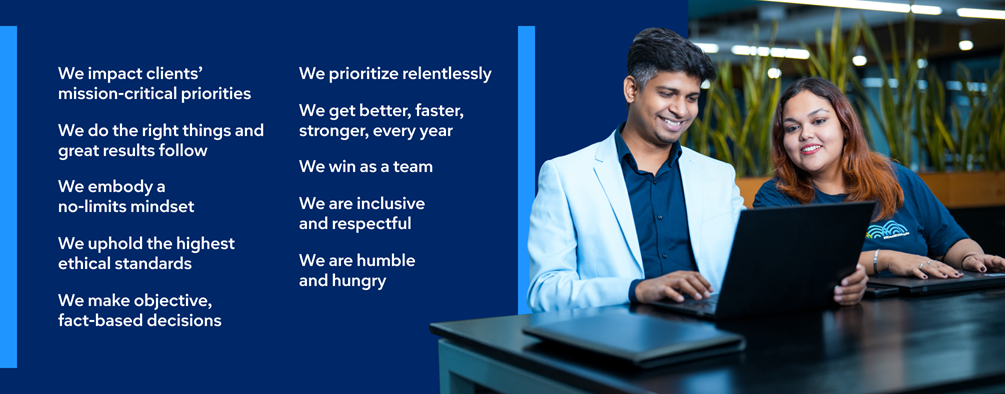 We impact clients' mission-critical priorities

We do the right things and great results follow

We embody a no-limits mindset

We uphold the highest ethical standards

We make objective, fact-based decisions

We prioritize relentlessly

We get better, faster, stronger, every year

We win as a team

We are inclusive and respectful

We are humble and hungry